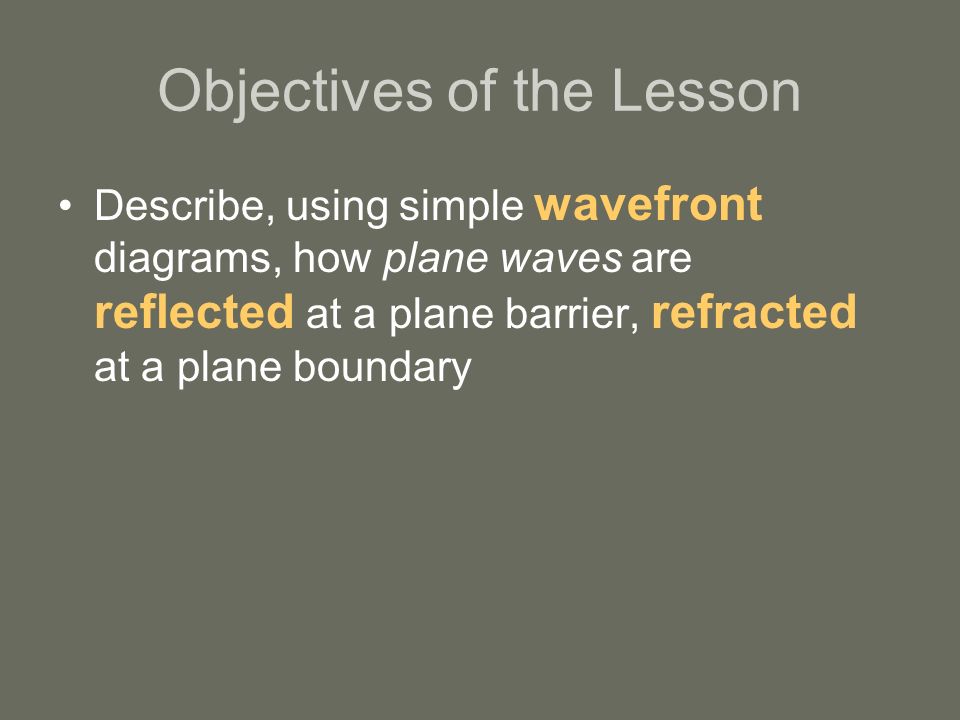 Objectives of the Lesson

• Describe, using simple wavefront diagrams, how plane waves are reflected at a plane barrier, refracted at a plane boundary